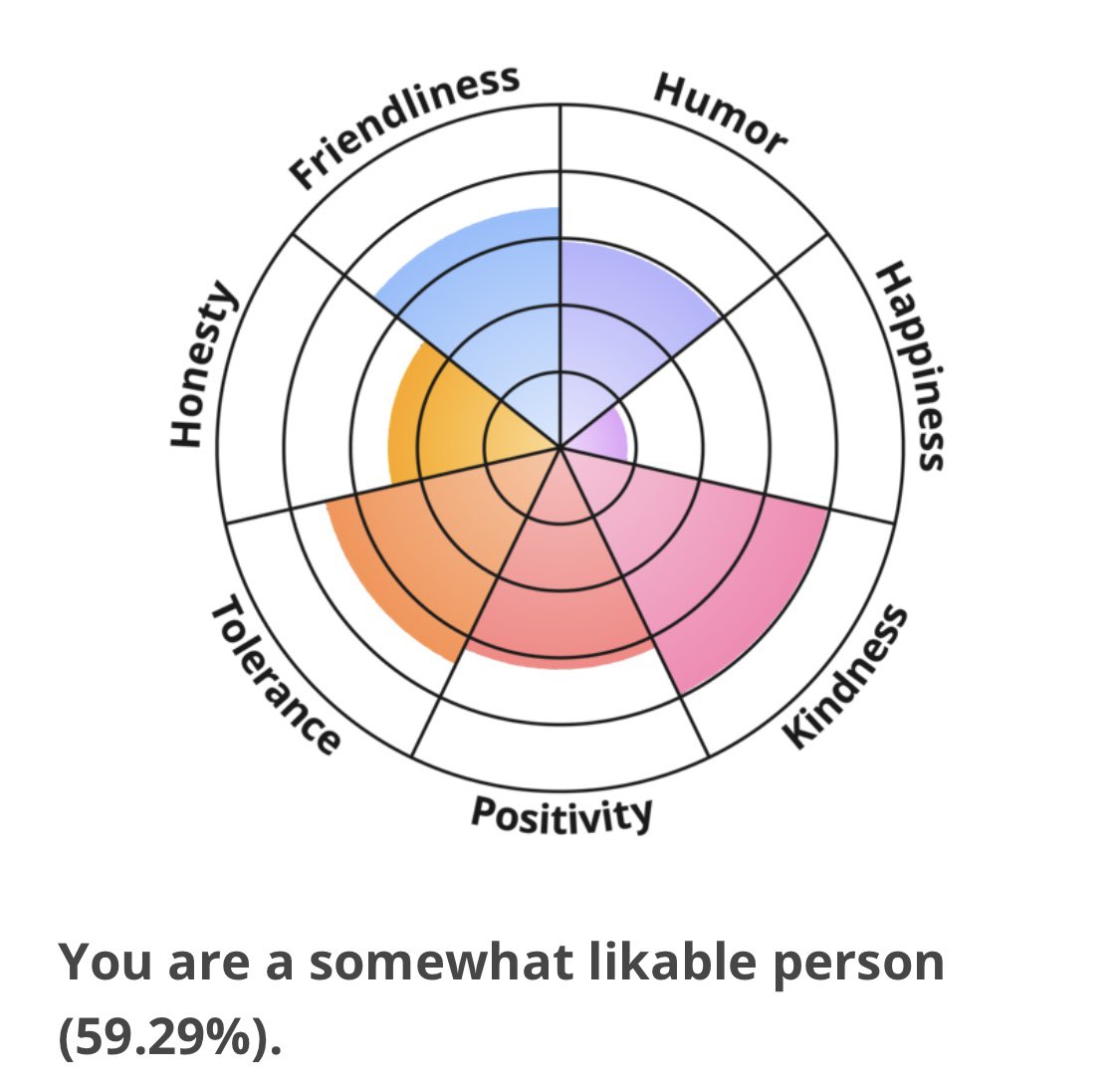 Friendliness
Humor
Happiness
Kindness
Positivity
Tolerance
Honesty

You are a somewhat likable person (59.29%).